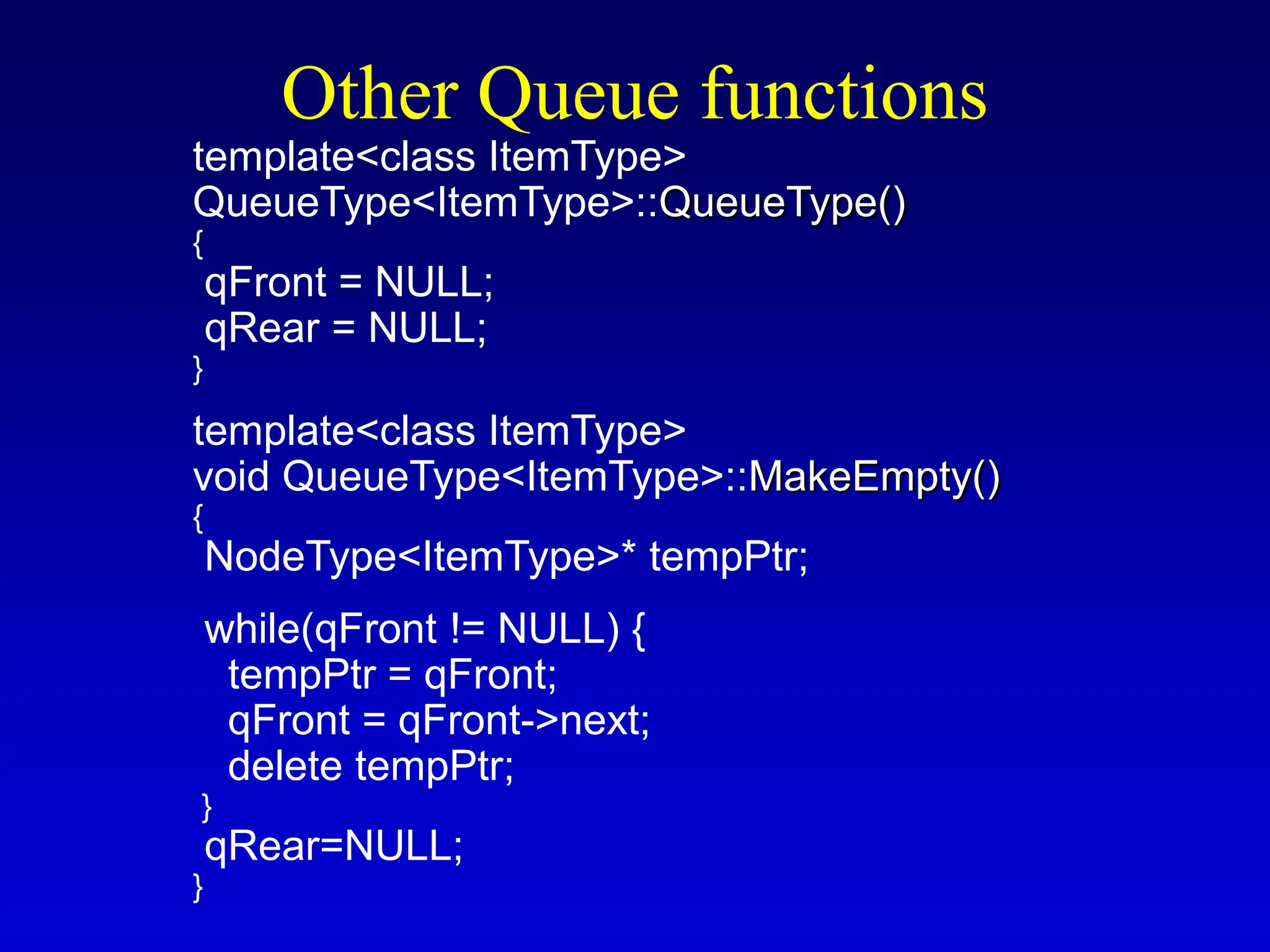 Other Queue functions

template<class ItemType>
QueueType<ItemType>::QueueType()
{
 qFront = NULL;
 qRear = NULL;
}

template<class ItemType>
void QueueType<ItemType>::MakeEmpty()
{
 NodeType<ItemType>* tempPtr;

 while(qFront != NULL) {
   tempPtr = qFront;
   qFront = qFront->next;
   delete tempPtr;
 }
 qRear=NULL;
}